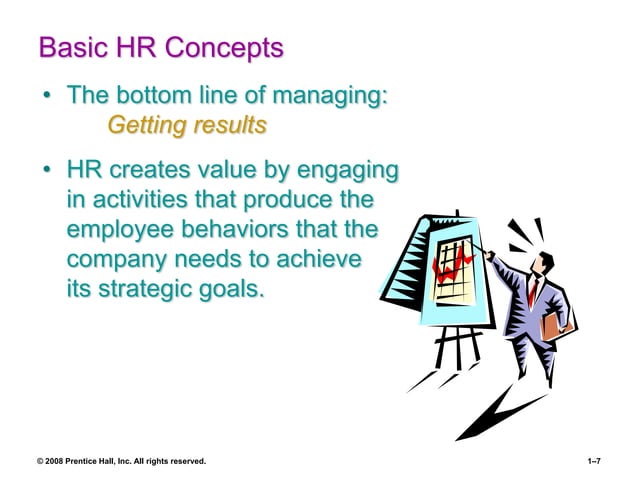 Basic HR Concepts

• The bottom line of managing:
Getting results

• HR creates value by engaging in activities that produce the employee behaviors that the company needs to achieve its strategic goals.

© 2008 Prentice Hall, Inc. All rights reserved.

1–7